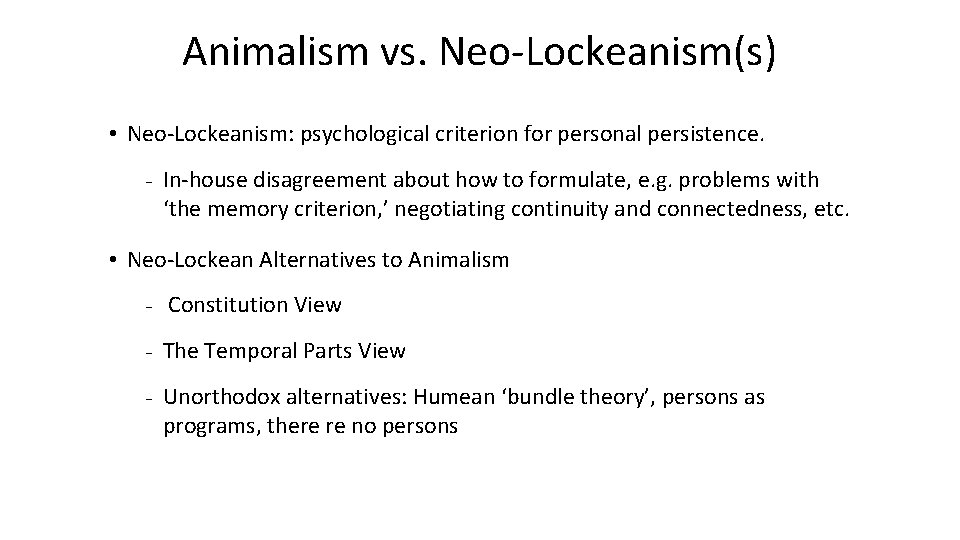 Animalism vs. Neo-Lockeanism(s)

• Neo-Lockeanism: psychological criterion for personal persistence.

- In-house disagreement about how to formulate, e.g. problems with ‘the memory criterion,’ negotiating continuity and connectedness, etc.

• Neo-Lockean Alternatives to Animalism

- Constitution View

- The Temporal Parts View

- Unorthodox alternatives: Humean ‘bundle theory’, persons as programs, there re no persons